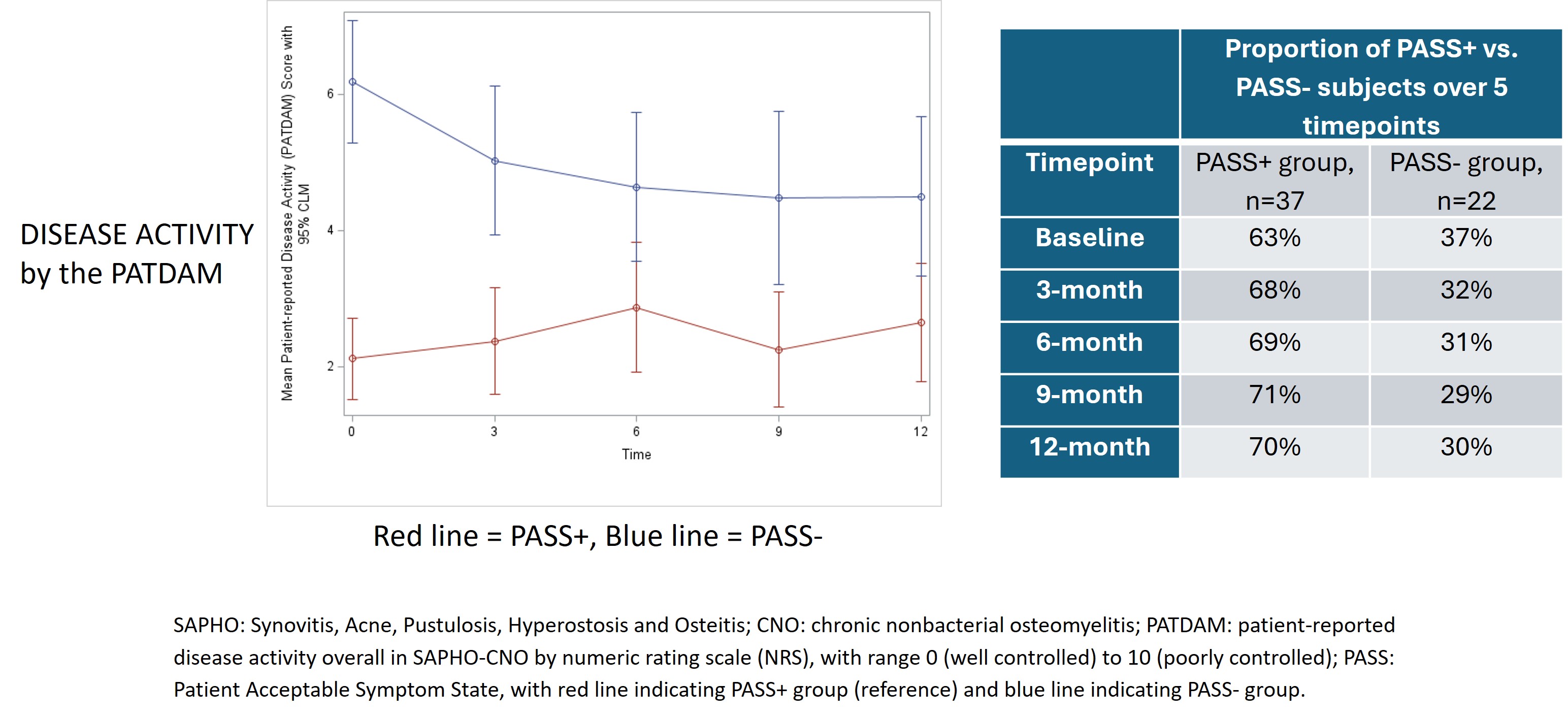 DISEASE ACTIVITY by the PATDAM

Mean Patient-reported Disease Activity (PATDAM) Score with 95% CLM

6
4
2

0 3 6 9 12
Time

Red line = PASS+, Blue line = PASS-

| | Proportion of PASS+ vs. PASS- subjects over 5 timepoints | |
|---|---|---|
| Timepoint | PASS+ group, n=37 | PASS- group, n=22 |
| Baseline | 63% | 37% |
| 3-month | 68% | 32% |
| 6-month | 69% | 31% |
| 9-month | 71% | 29% |
| 12-month | 70% | 30% |

SAPHO: Synovitis, Acne, Pustulosis, Hyperostosis and Osteitis; CNO: chronic nonbacterial osteomyelitis; PATDAM: patient-reported disease activity overall in SAPHO-CNO by numeric rating scale (NRS), with range 0 (well controlled) to 10 (poorly controlled); PASS: Patient Acceptable Symptom State, with red line indicating PASS+ group (reference) and blue line indicating PASS- group.